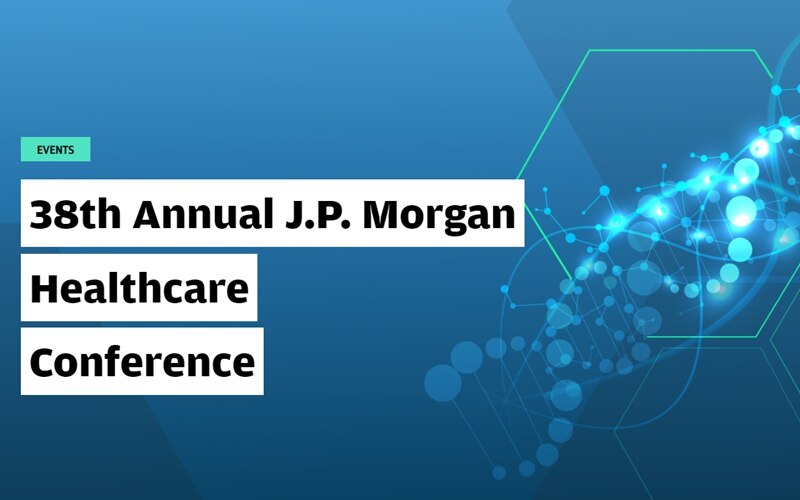 EVENTS

38th Annual J.P. Morgan Healthcare Conference